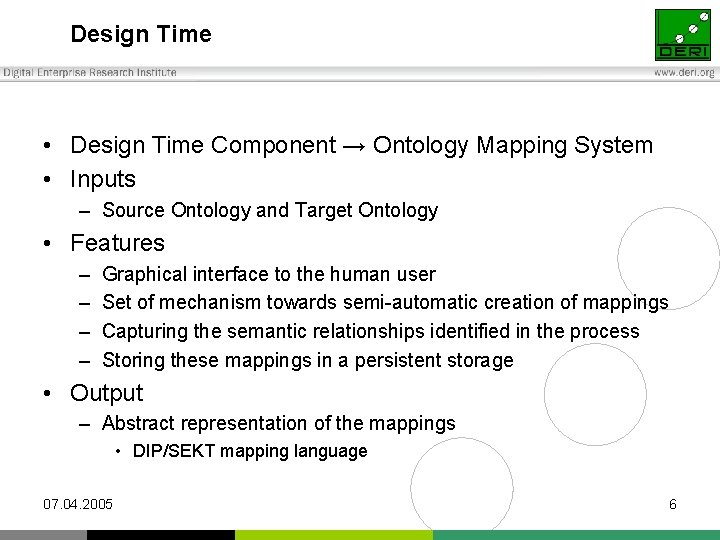 Design Time

DERI

Digital Enterprise Research Institute

www.deri.org

• Design Time Component → Ontology Mapping System
• Inputs
– Source Ontology and Target Ontology
• Features
– Graphical interface to the human user
– Set of mechanism towards semi-automatic creation of mappings
– Capturing the semantic relationships identified in the process
– Storing these mappings in a persistent storage
• Output
– Abstract representation of the mappings
• DIP/SEKT mapping language

07.04.2005

6